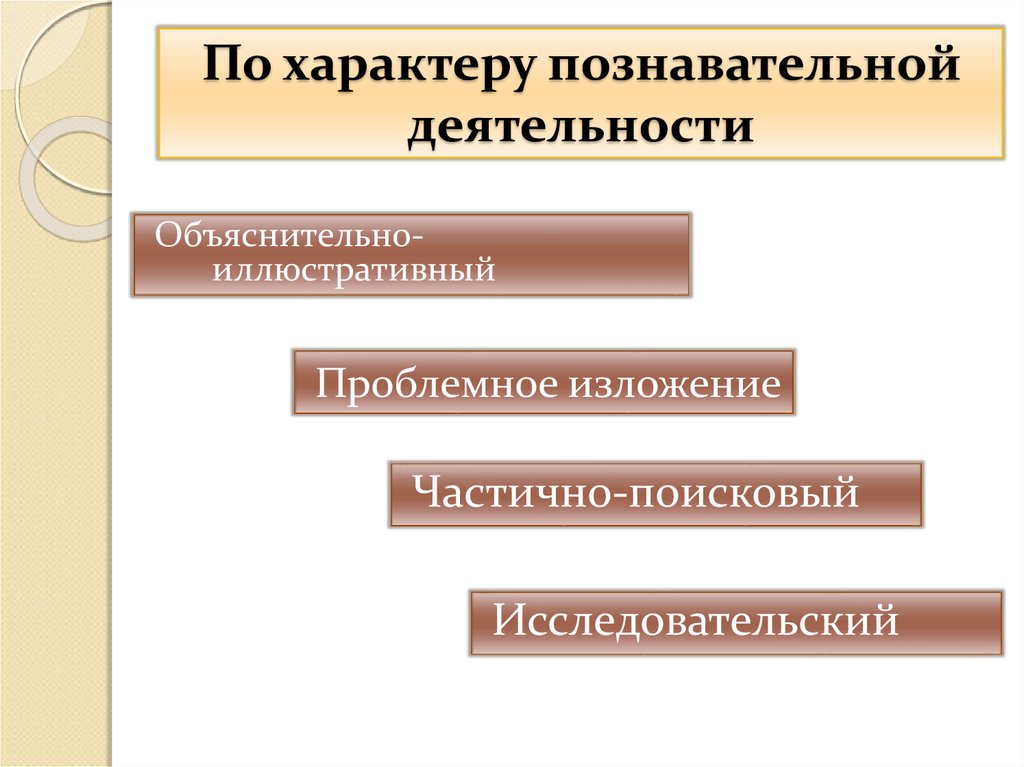 По характеру познавательной деятельности

Объяснительно-иллюстративный

Проблемное изложение

Частично-поисковый

Исследовательский